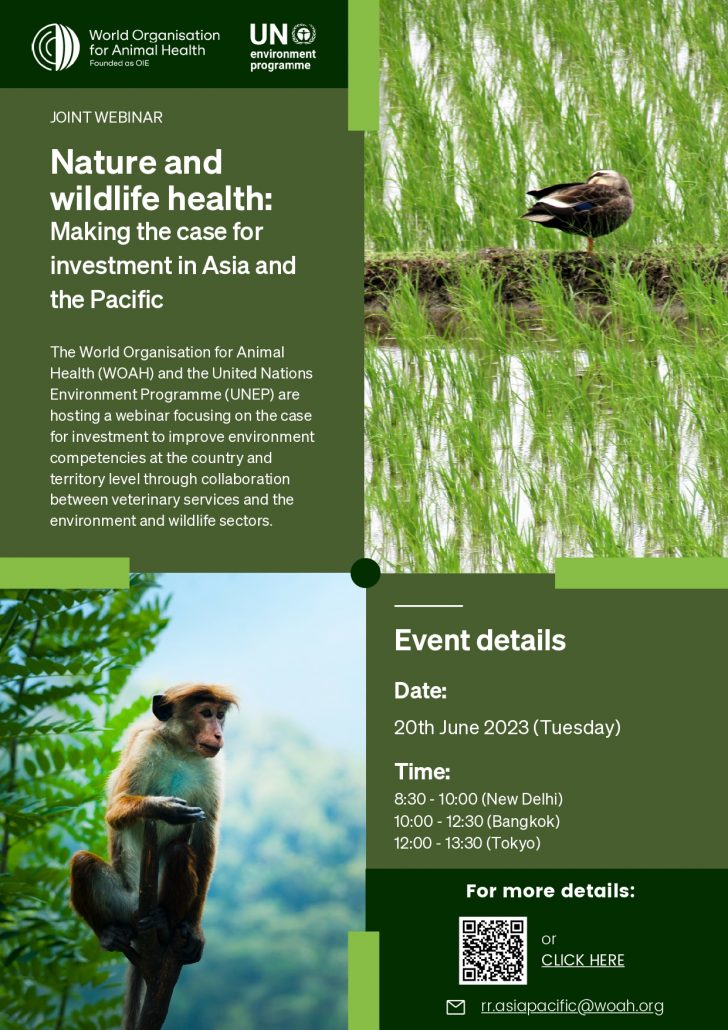 World Organisation for Animal Health
Founded as OIE

UN environment programme

JOINT WEBINAR

Nature and wildlife health:
Making the case for investment in Asia and the Pacific

The World Organisation for Animal Health (WOAH) and the United Nations Environment Programme (UNEP) are hosting a webinar focusing on the case for investment to improve environment competencies at the country and territory level through collaboration between veterinary services and the environment and wildlife sectors.

Event details

Date:
20th June 2023 (Tuesday)

Time:
8:30 - 10:00 (New Delhi)
10:00 - 12:30 (Bangkok)
12:00 - 13:30 (Tokyo)

For more details:
or
CLICK HERE

rr.asiapacific@woah.org